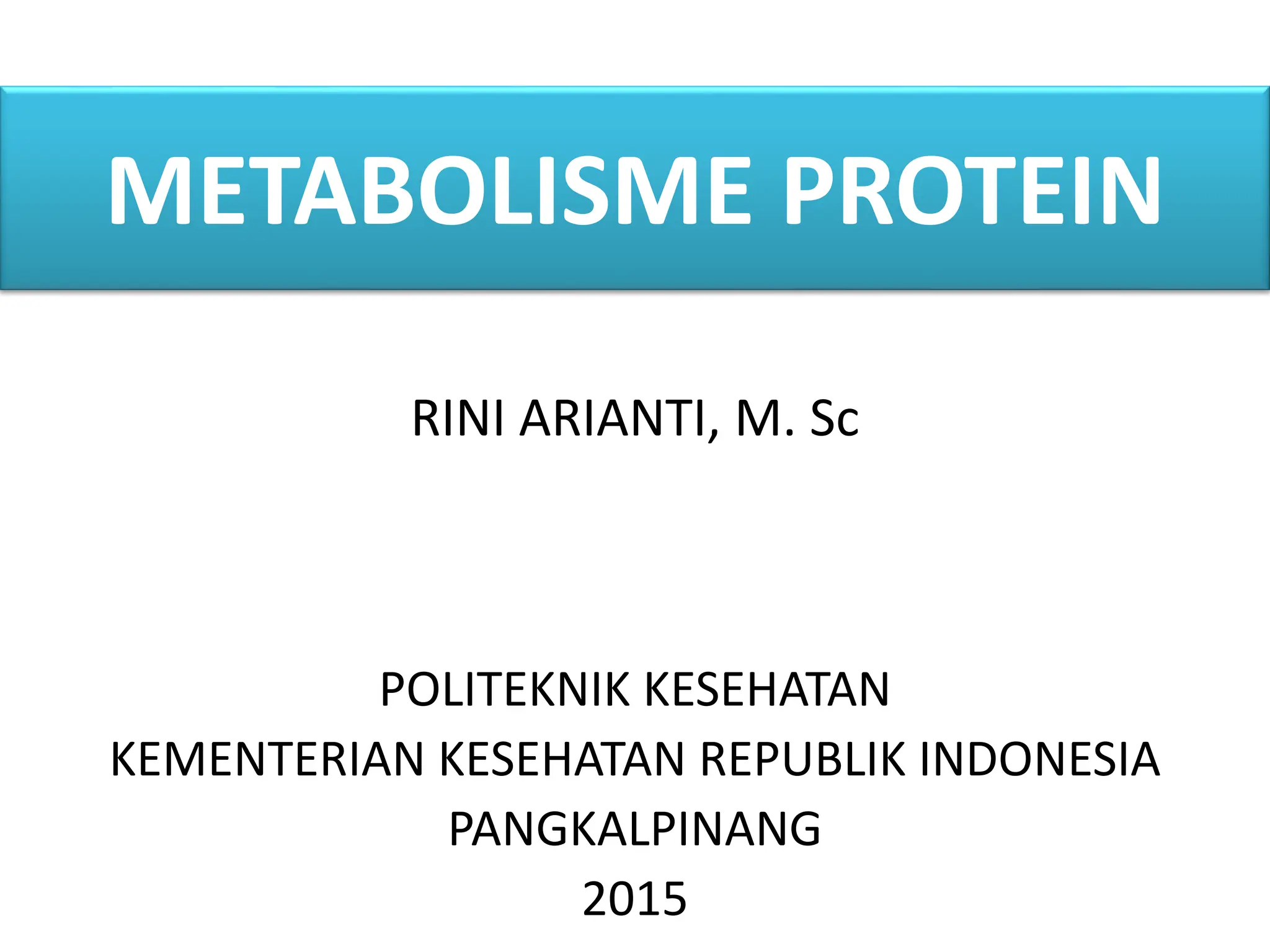 METABOLISME PROTEIN

RINI ARIANTI, M. Sc

POLITEKNIK KESEHATAN
KEMENTERIAN KESEHATAN REPUBLIK INDONESIA
PANGKALPINANG
2015